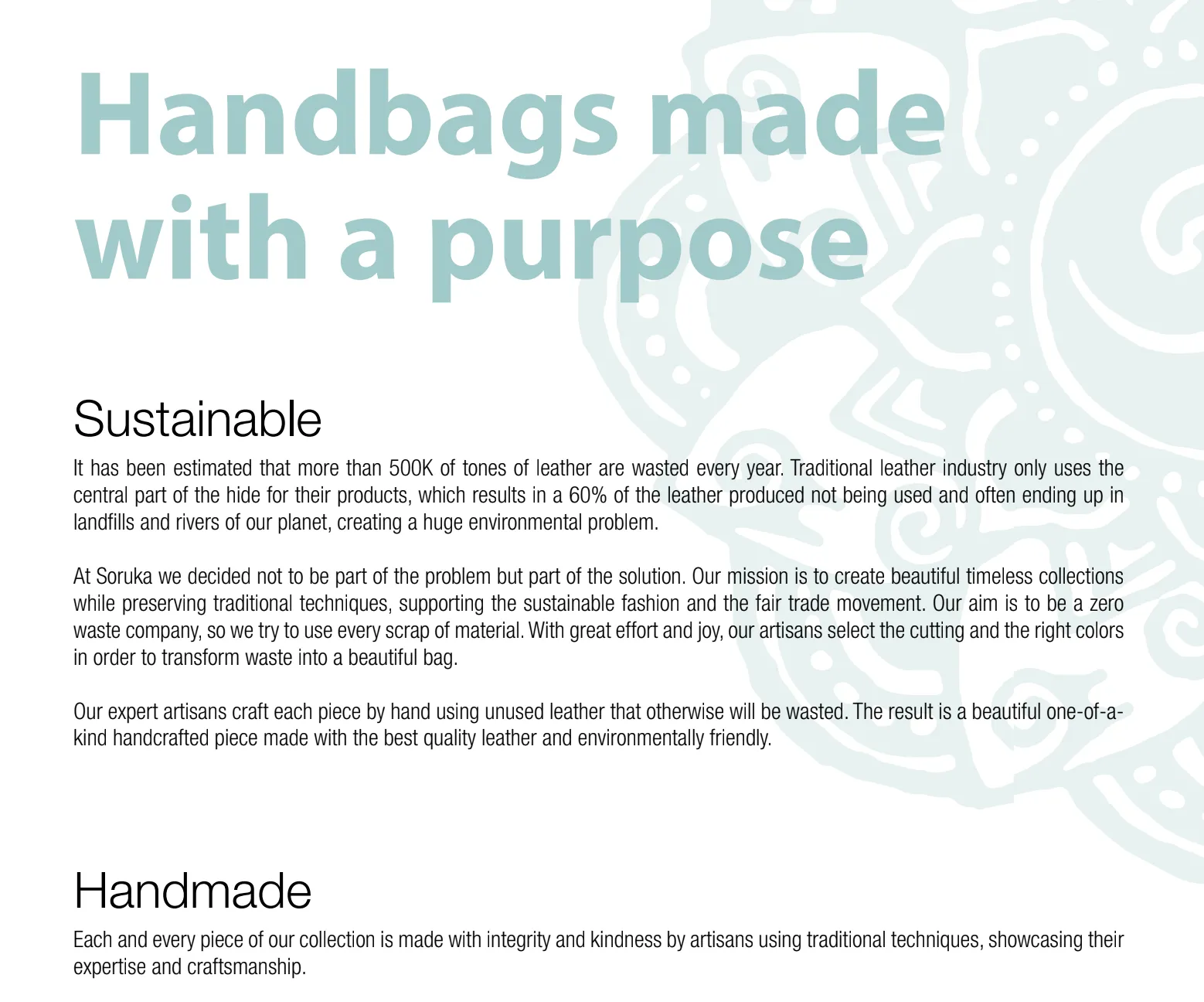 Handbags made with a purpose

Sustainable

It has been estimated that more than 500K of tones of leather are wasted every year. Traditional leather industry only uses the central part of the hide for their products, which results in a 60% of the leather produced not being used and often ending up in landfills and rivers of our planet, creating a huge environmental problem.

At Soruka we decided not to be part of the problem but part of the solution. Our mission is to create beautiful timeless collections while preserving traditional techniques, supporting the sustainable fashion and the fair trade movement. Our aim is to be a zero waste company, so we try to use every scrap of material. With great effort and joy, our artisans select the cutting and the right colors in order to transform waste into a beautiful bag.

Our expert artisans craft each piece by hand using unused leather that otherwise will be wasted. The result is a beautiful one-of-a-kind handcrafted piece made with the best quality leather and environmentally friendly.

Handmade

Each and every piece of our collection is made with integrity and kindness by artisans using traditional techniques, showcasing their expertise and craftsmanship.